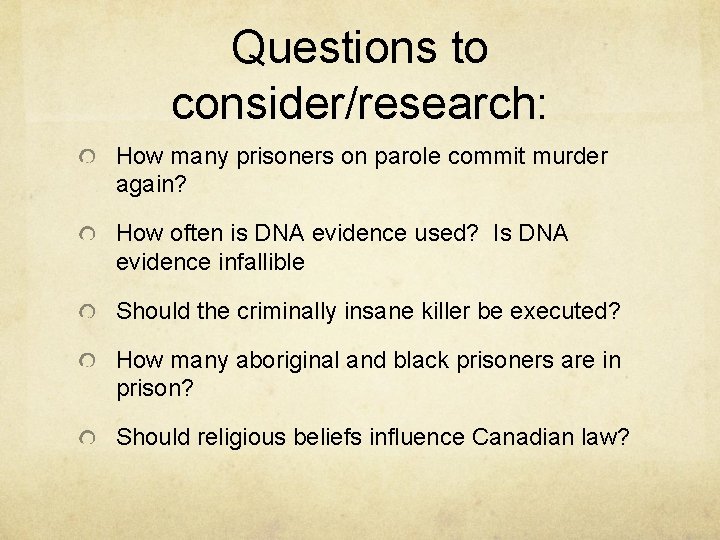 Questions to consider/research:

How many prisoners on parole commit murder again?

How often is DNA evidence used? Is DNA evidence infallible

Should the criminally insane killer be executed?

How many aboriginal and black prisoners are in prison?

Should religious beliefs influence Canadian law?